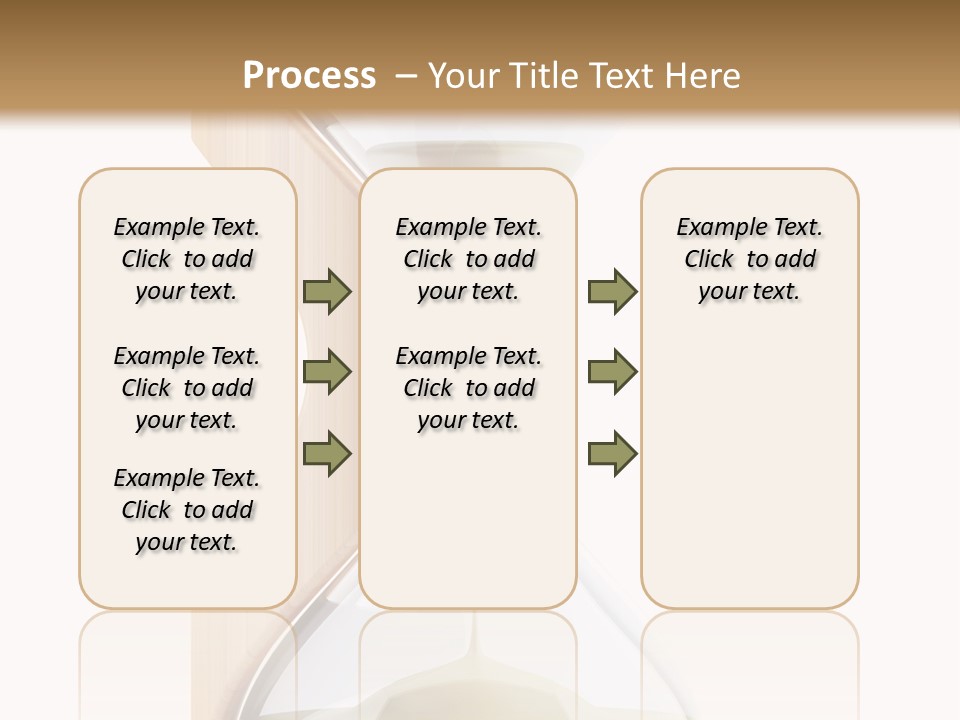 Process – Your Title Text Here

Example Text. Click to add your text.

Example Text. Click to add your text.

Example Text. Click to add your text.

Example Text. Click to add your text.

Example Text. Click to add your text.

Example Text. Click to add your text.